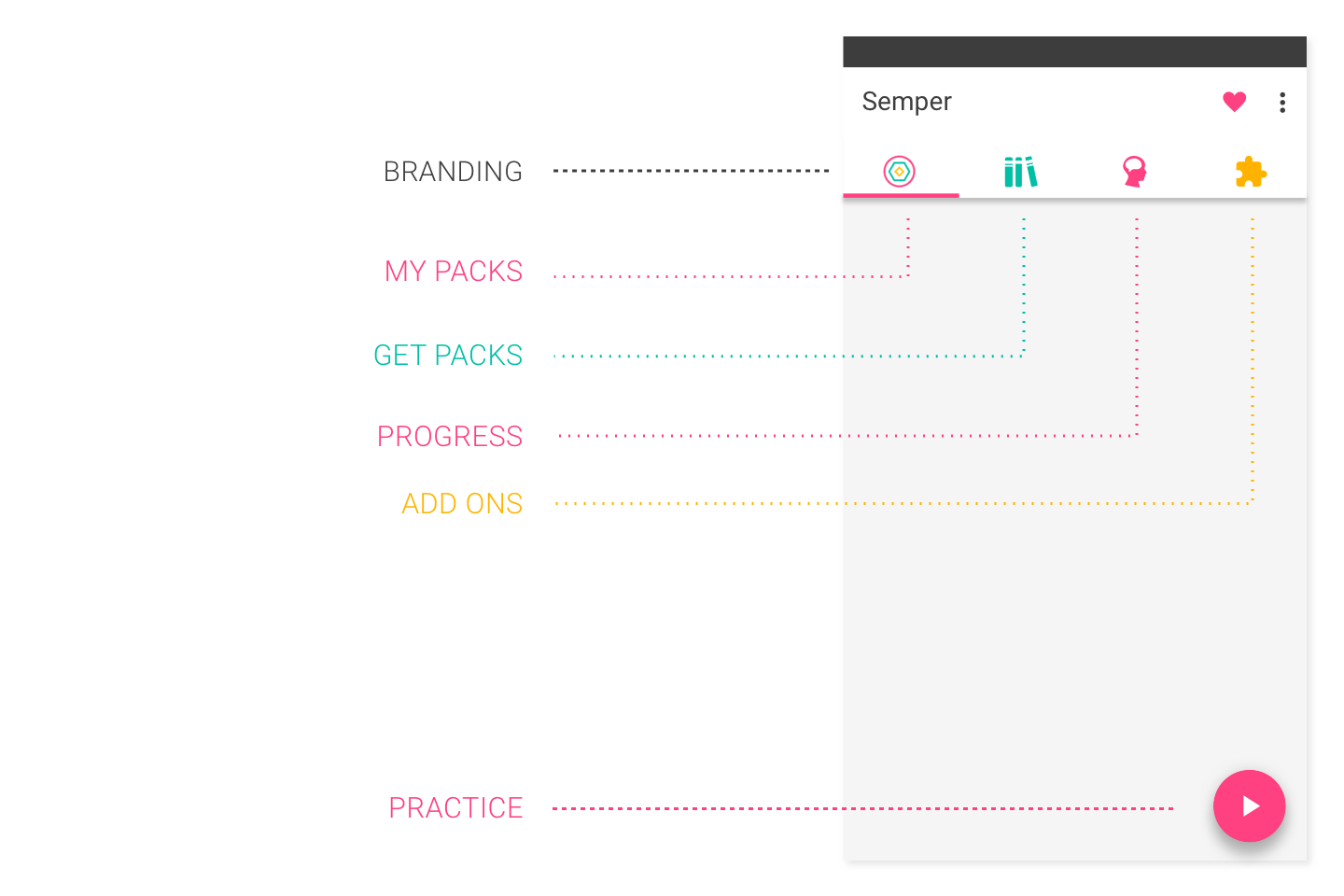 Semper

BRANDING

MY PACKS

GET PACKS

PROGRESS

ADD ONS

PRACTICE